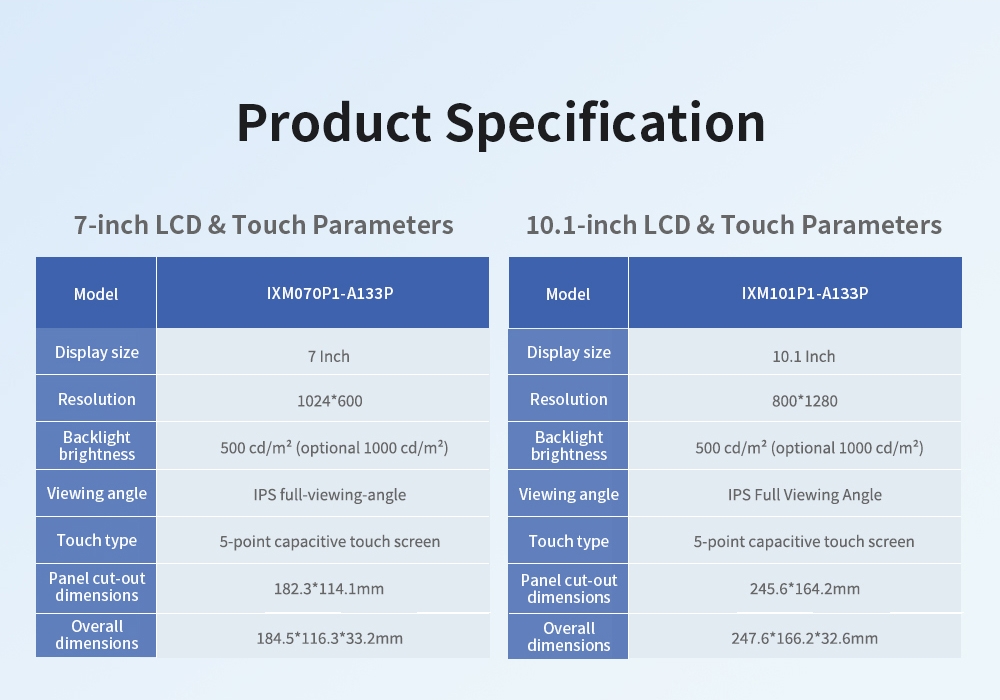 Product Specification

7-inch LCD & Touch Parameters

| Model | IXM070P1-A133P |
|---|---|
| Display size | 7 Inch |
| Resolution | 1024*600 |
| Backlight brightness | 500 cd/m² (optional 1000 cd/m²) |
| Viewing angle | IPS full-viewing-angle |
| Touch type | 5-point capacitive touch screen |
| Panel cut-out dimensions | 182.3*114.1mm |
| Overall dimensions | 184.5*116.3*33.2mm |

10.1-inch LCD & Touch Parameters

| Model | IXM101P1-A133P |
|---|---|
| Display size | 10.1 Inch |
| Resolution | 800*1280 |
| Backlight brightness | 500 cd/m² (optional 1000 cd/m²) |
| Viewing angle | IPS Full Viewing Angle |
| Touch type | 5-point capacitive touch screen |
| Panel cut-out dimensions | 245.6*164.2mm |
| Overall dimensions | 247.6*166.2*32.6mm |